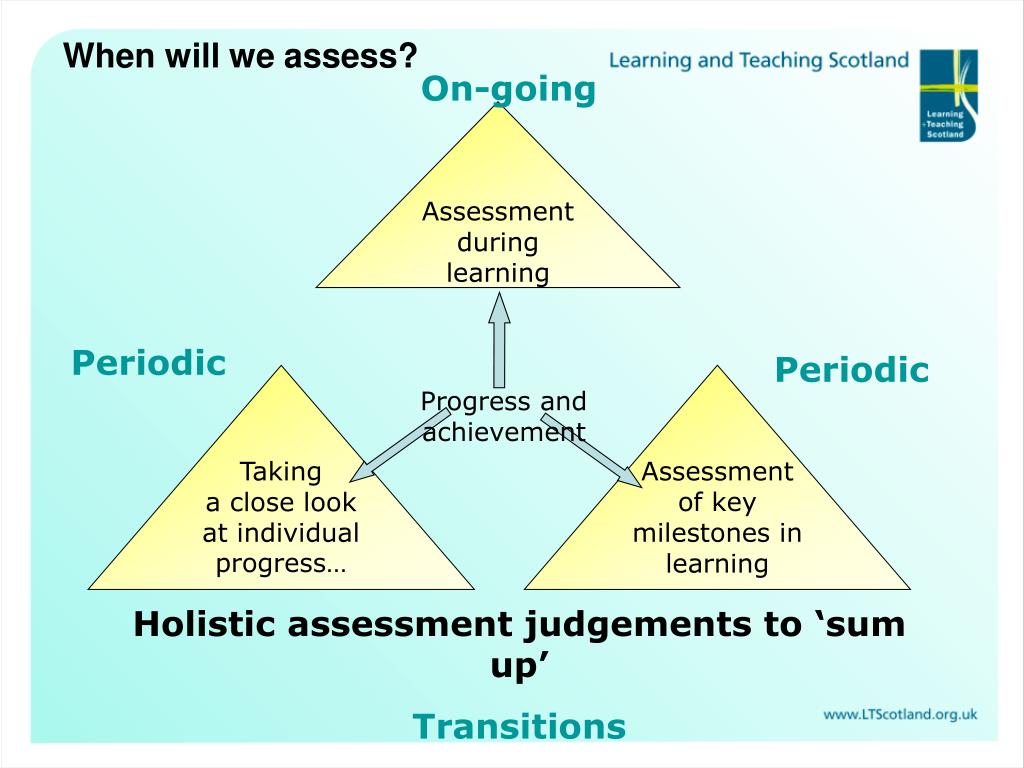 When will we assess?

Learning and Teaching Scotland

Learning
+Teaching
Scotland

On-going

Assessment during learning

Periodic

Periodic

Progress and achievement

Taking a close look at individual progress…

Assessment of key milestones in learning

Holistic assessment judgements to ‘sum up’

Transitions

www.LTScotland.org.uk